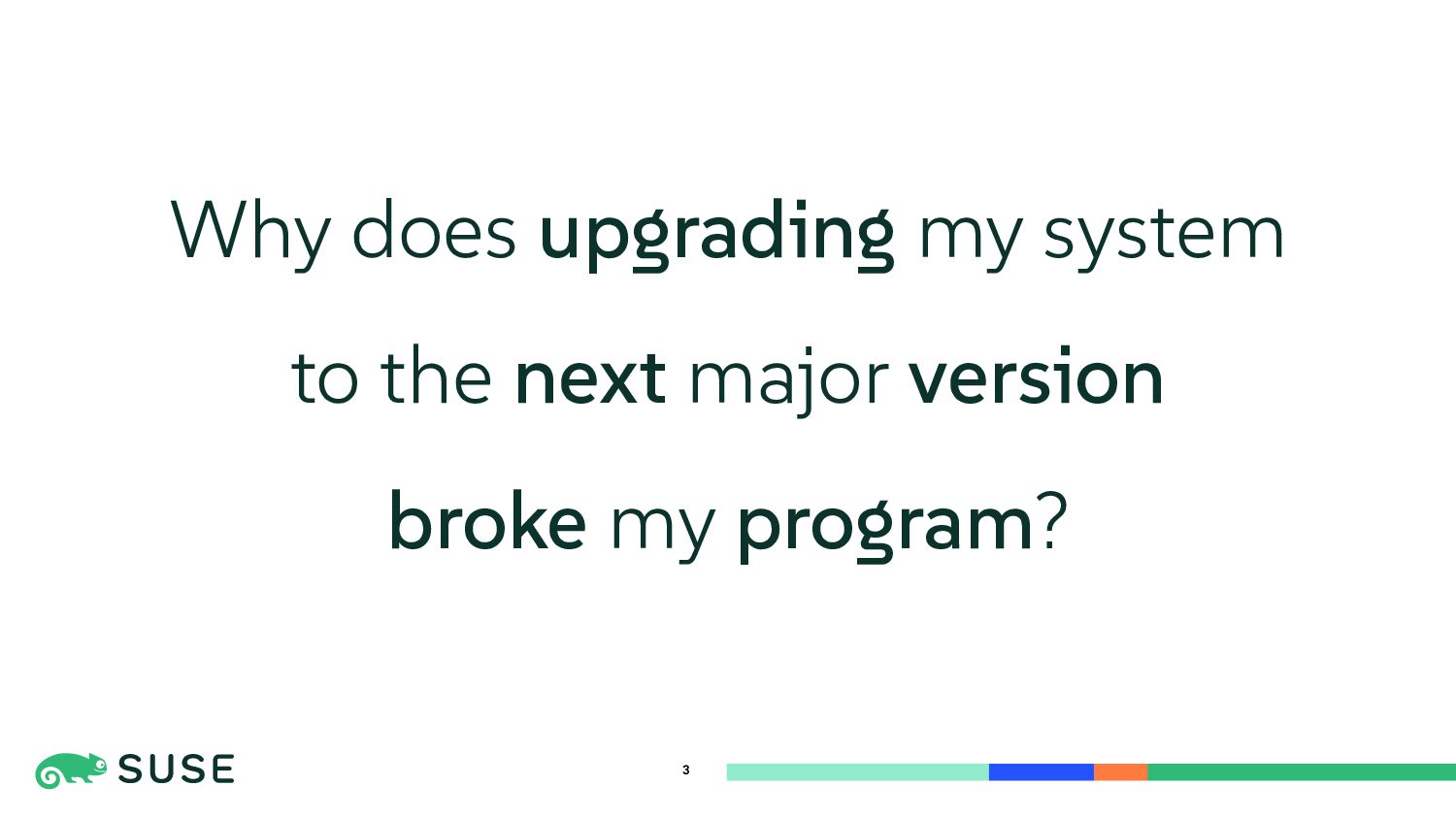 Why does upgrading my system

to the next major version

broke my program?

SUSE

3